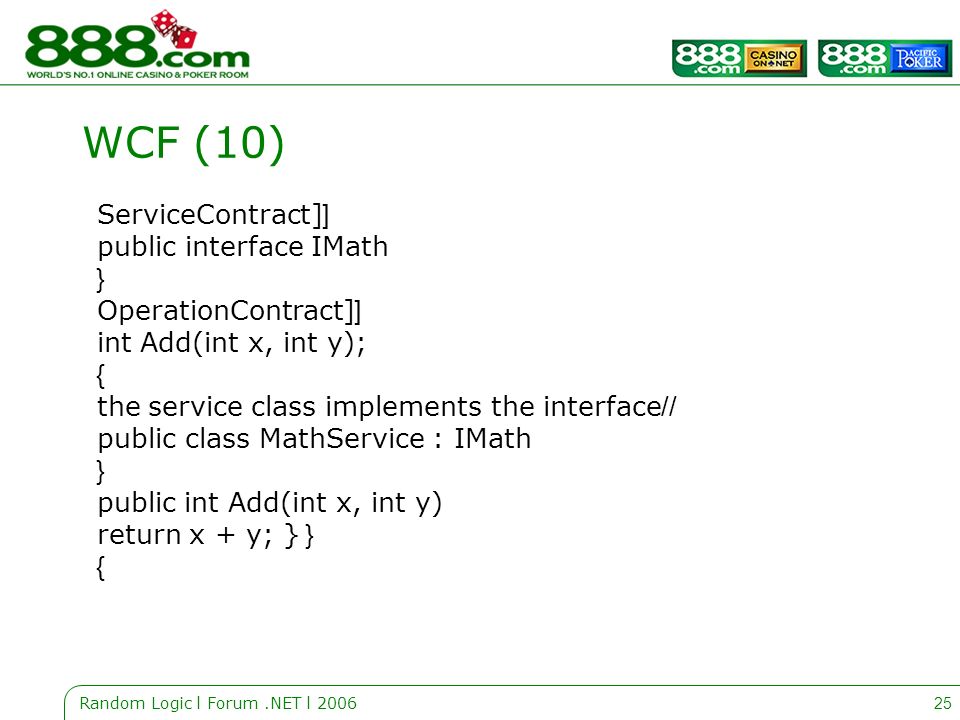 888.com
WORLD'S NO.1 ONLINE CASINO & POKER ROOM

888.com CASINO ON NET 888.com PACIFIC POKER

WCF (10)

ServiceContract]]
public interface IMath
}
OperationContract]]
int Add(int x, int y);
{
the service class implements the interface//
public class MathService : IMath
}
public int Add(int x, int y)
return x + y; }}
{

Random Logic l Forum .NET l 2006

25